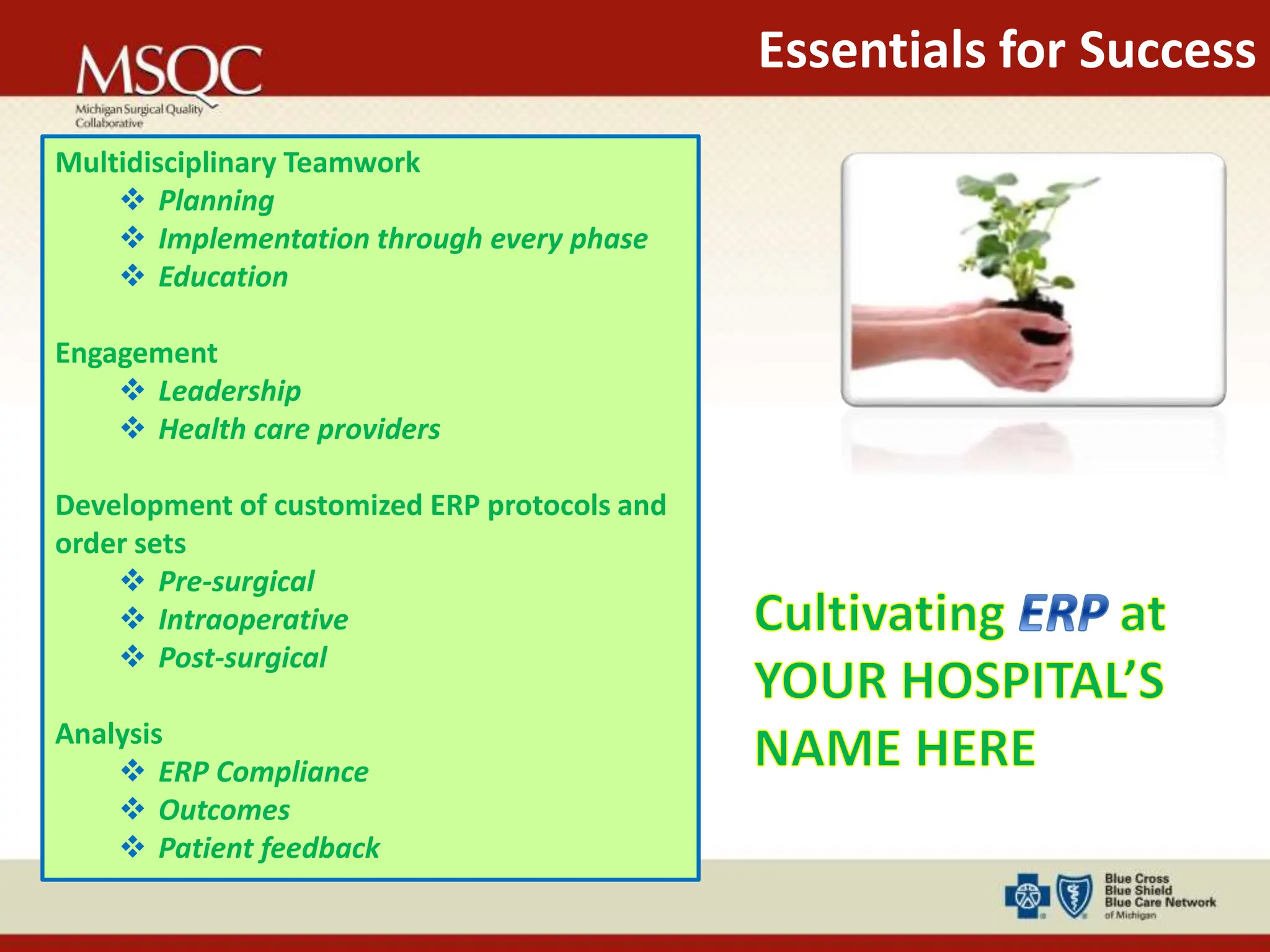 MSQC
Michigan Surgical Quality Collaborative

Essentials for Success

Multidisciplinary Teamwork
❖ Planning
❖ Implementation through every phase
❖ Education

Engagement
❖ Leadership
❖ Health care providers

Development of customized ERP protocols and order sets
❖ Pre-surgical
❖ Intraoperative
❖ Post-surgical

Analysis
❖ ERP Compliance
❖ Outcomes
❖ Patient feedback

Cultivating ERP at YOUR HOSPITAL'S NAME HERE

Blue Cross Blue Shield Blue Care Network of Michigan